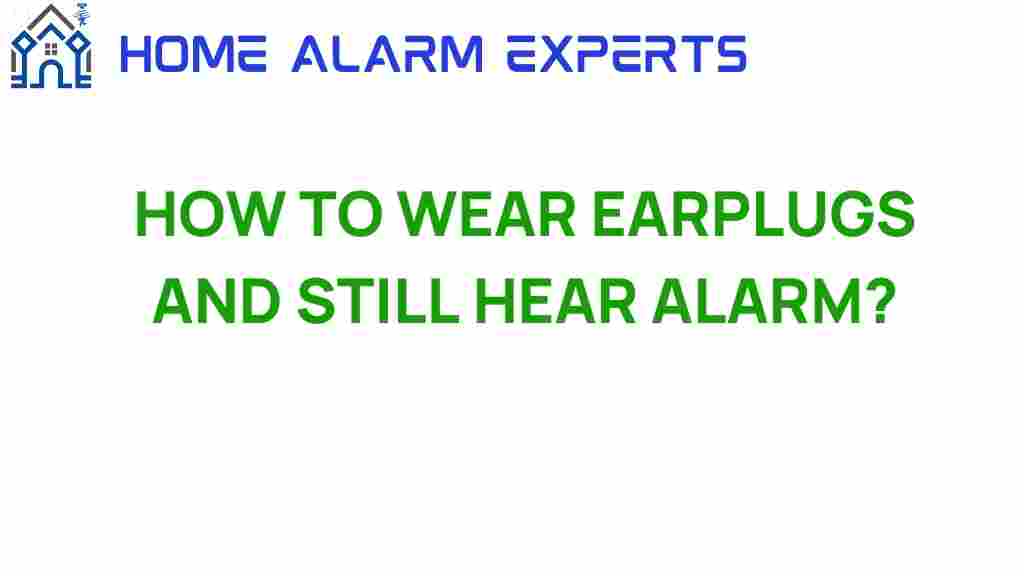 HOME ALARM EXPERTS

HOW TO WEAR EARPLUGS AND STILL HEAR ALARM?